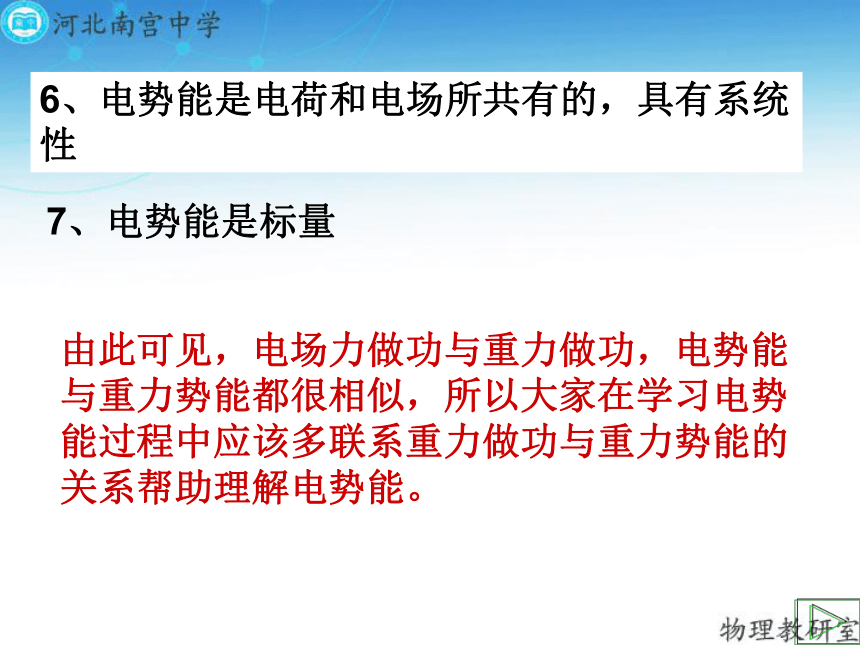 河北南宫中学

6、电势能是电荷和电场所共有的，具有系统性

7、电势能是标量

由此可见，电场力做功与重力做功，电势能与重力势能都很相似，所以大家在学习电势能过程中应该多联系重力做功与重力势能的关系帮助理解电势能。

物理教研室